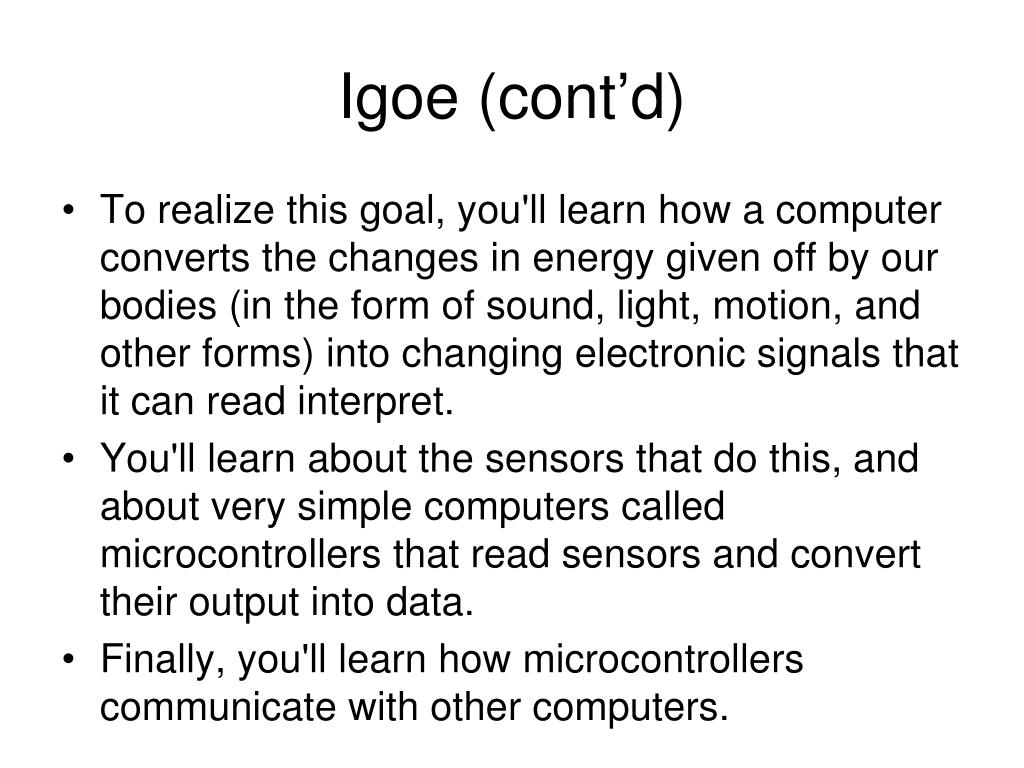 Igoe (cont’d)

• To realize this goal, you'll learn how a computer converts the changes in energy given off by our bodies (in the form of sound, light, motion, and other forms) into changing electronic signals that it can read interpret.

• You'll learn about the sensors that do this, and about very simple computers called microcontrollers that read sensors and convert their output into data.

• Finally, you'll learn how microcontrollers communicate with other computers.